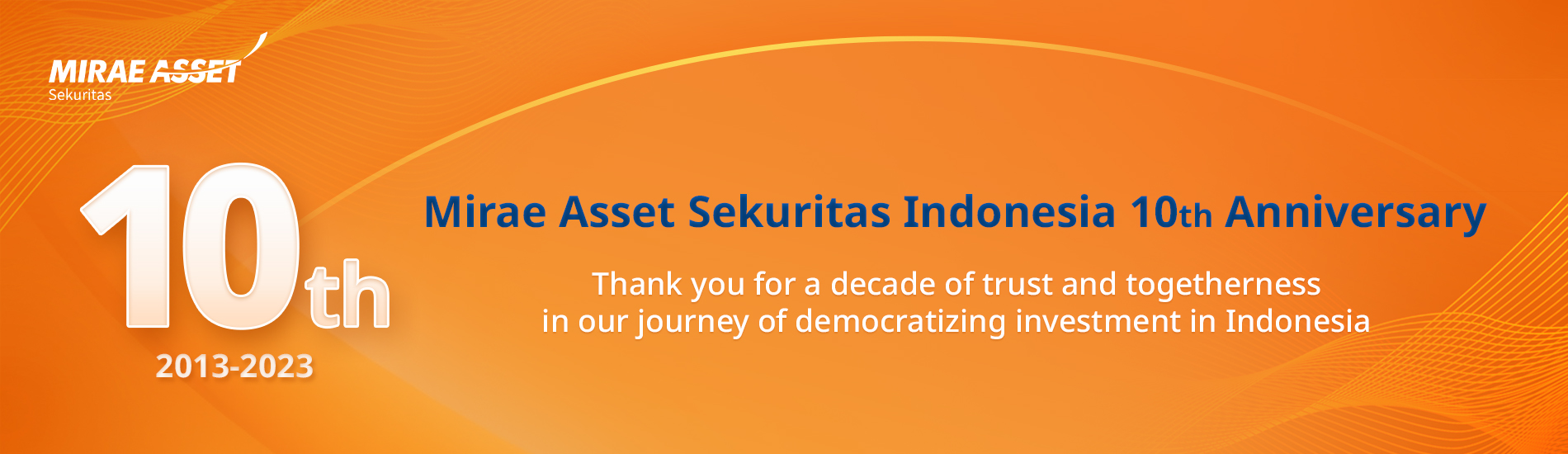 MIRAE ASSET
Sekuritas

10th
2013-2023

Mirae Asset Sekuritas Indonesia 10th Anniversary

Thank you for a decade of trust and togetherness in our journey of democratizing investment in Indonesia